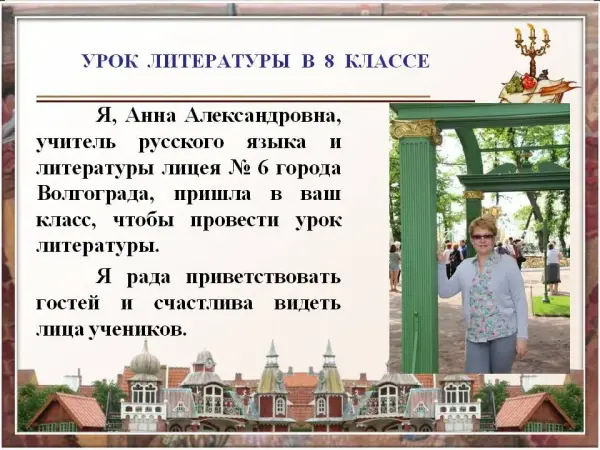 УРОК ЛИТЕРАТУРЫ В 8 КЛАССЕ

Я, Анна Александровна, учитель русского языка и литературы лицея № 6 города Волгограда, пришла в ваш класс, чтобы провести урок литературы.

Я рада приветствовать гостей и счастлива видеть лица учеников.